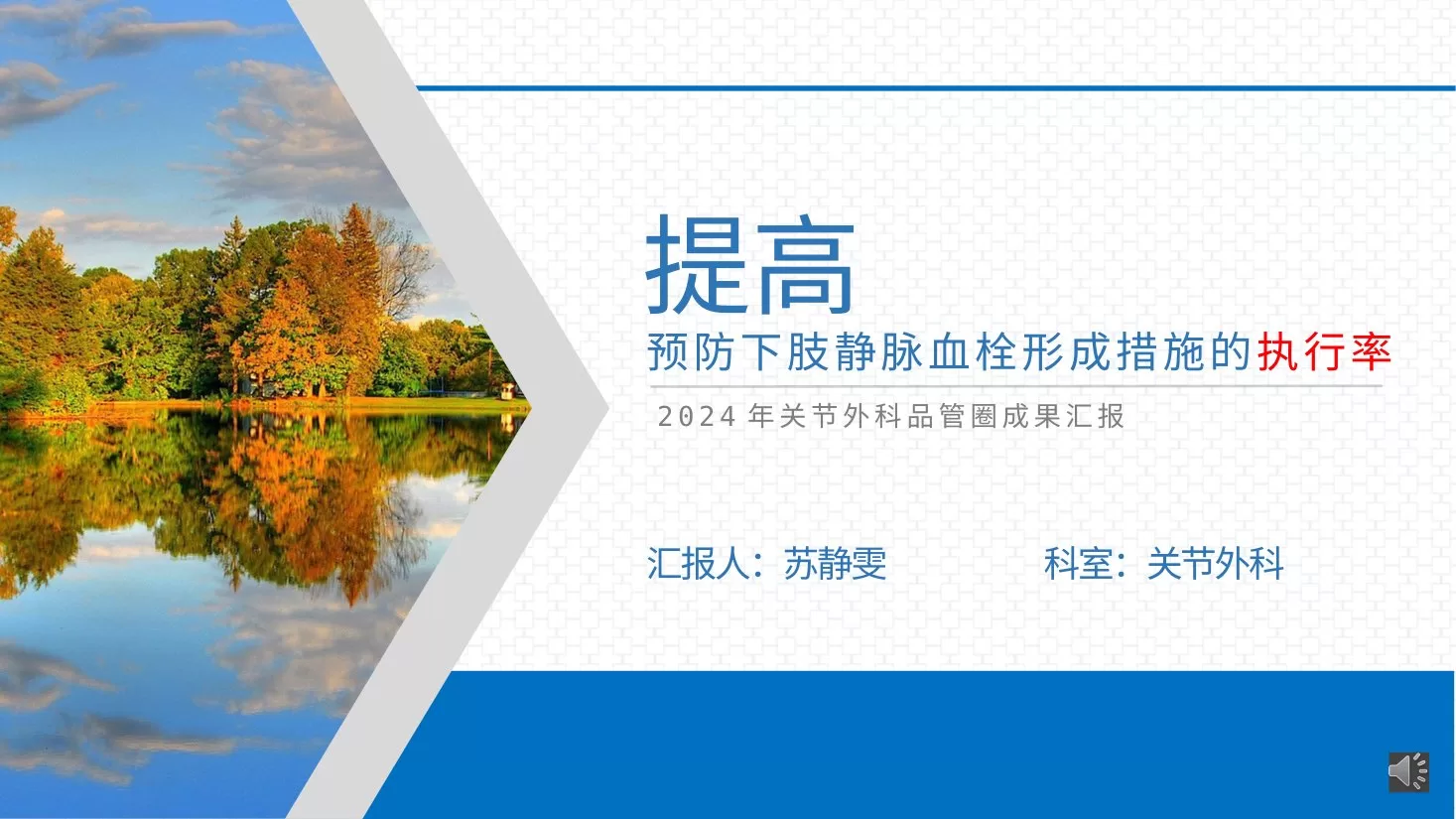 提高
预防下肢静脉血栓形成措施的执行率

2024 年关节外科品管圈成果汇报

汇报人：苏静雯

科室：关节外科